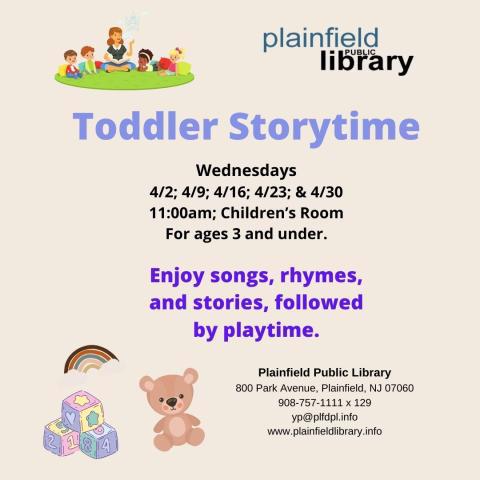 plainfield PUBLIC library

Toddler Storytime

Wednesdays
4/2; 4/9; 4/16; 4/23; & 4/30
11:00am; Children's Room
For ages 3 and under.

Enjoy songs, rhymes, and stories, followed by playtime.

2 1 8 4

Plainfield Public Library
800 Park Avenue, Plainfield, NJ 07060
908-757-1111 x 129
yp@plfdpl.info
www.plainfieldlibrary.info